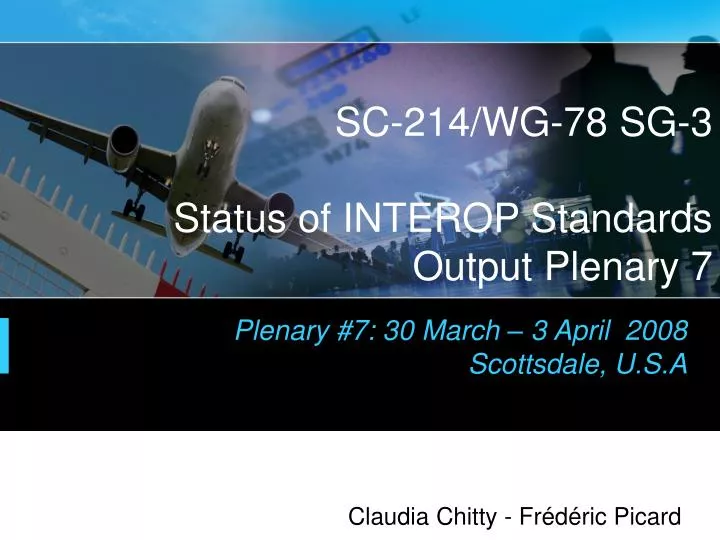 SC-214/WG-78 SG-3

Status of INTEROP Standards Output Plenary 7

Plenary #7: 30 March – 3 April 2008
Scottsdale, U.S.A

Claudia Chitty - Frédéric Picard